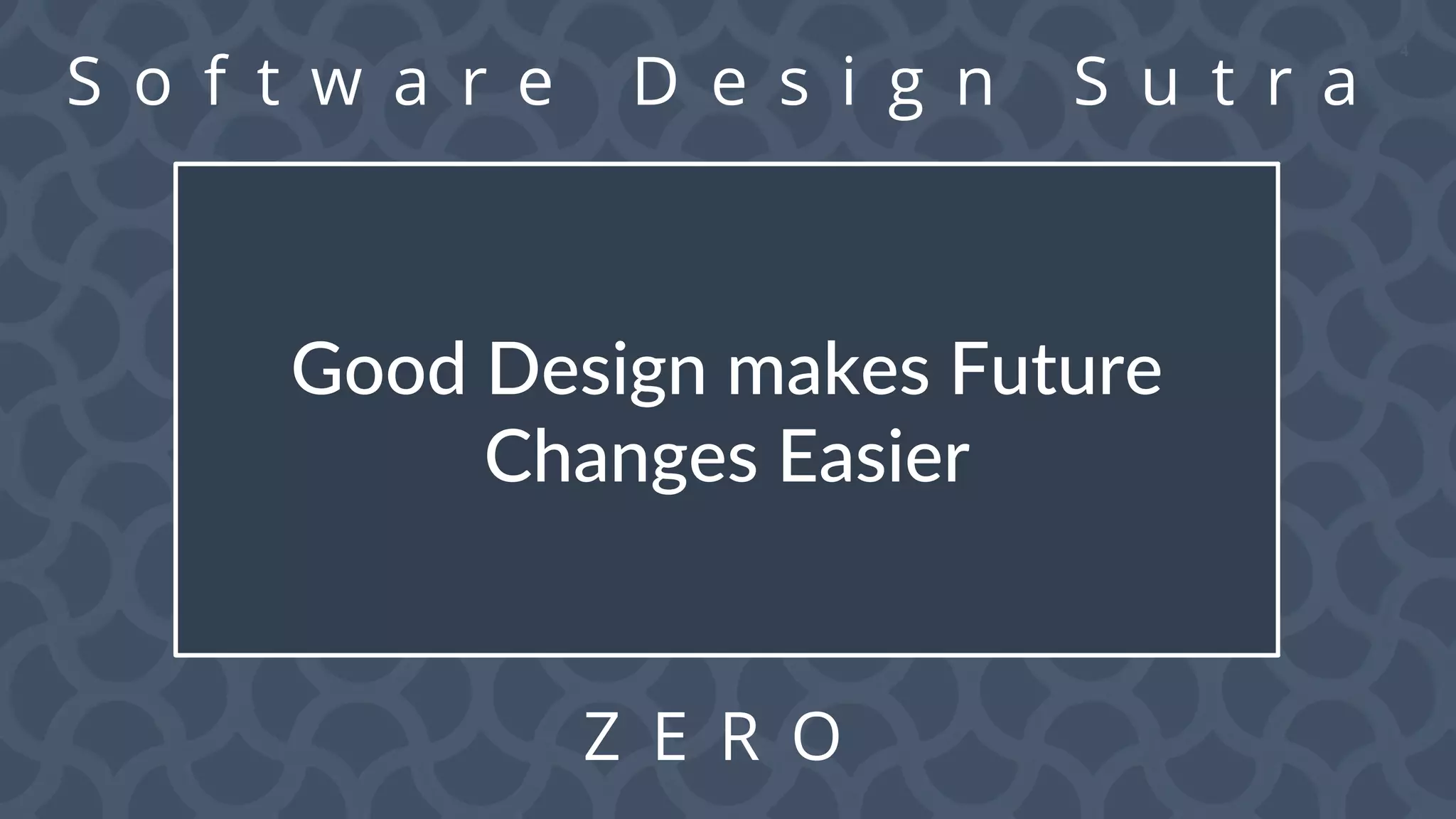 Software Design Sutra

Good Design makes Future Changes Easier

ZERO